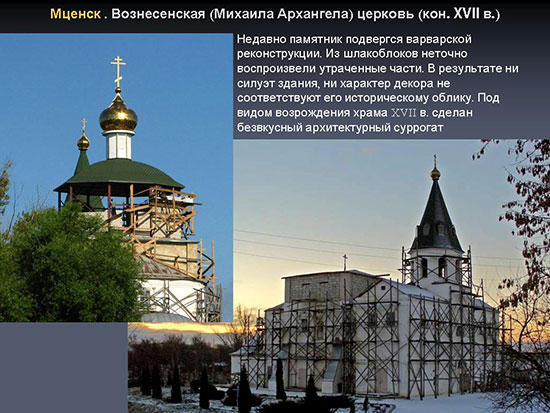 Мценск . Вознесенская (Михаила Архангела) церковь (кон. XVII в.)

Недавно памятник подвергся варварской реконструкции. Из шлакоблоков неточно воспроизвели утраченные части. В результате ни силуэт здания, ни характер декора не соответствуют его историческому облику. Под видом возрождения храма XVII в. сделан безвкусный архитектурный суррогат